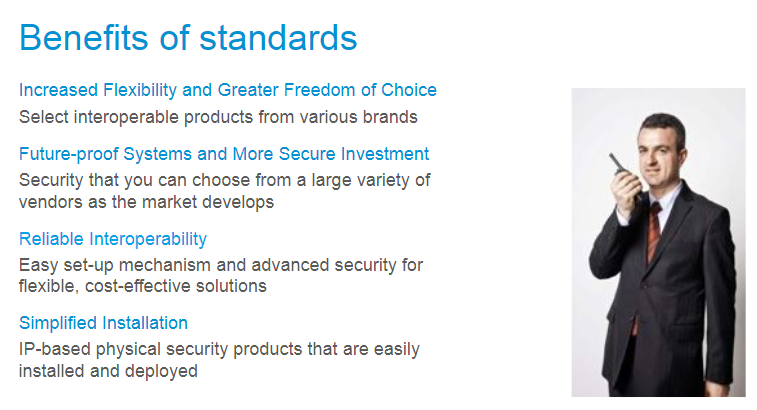 Benefits of standards

Increased Flexibility and Greater Freedom of Choice
Select interoperable products from various brands

Future-proof Systems and More Secure Investment
Security that you can choose from a large variety of vendors as the market develops

Reliable Interoperability
Easy set-up mechanism and advanced security for flexible, cost-effective solutions

Simplified Installation
IP-based physical security products that are easily installed and deployed